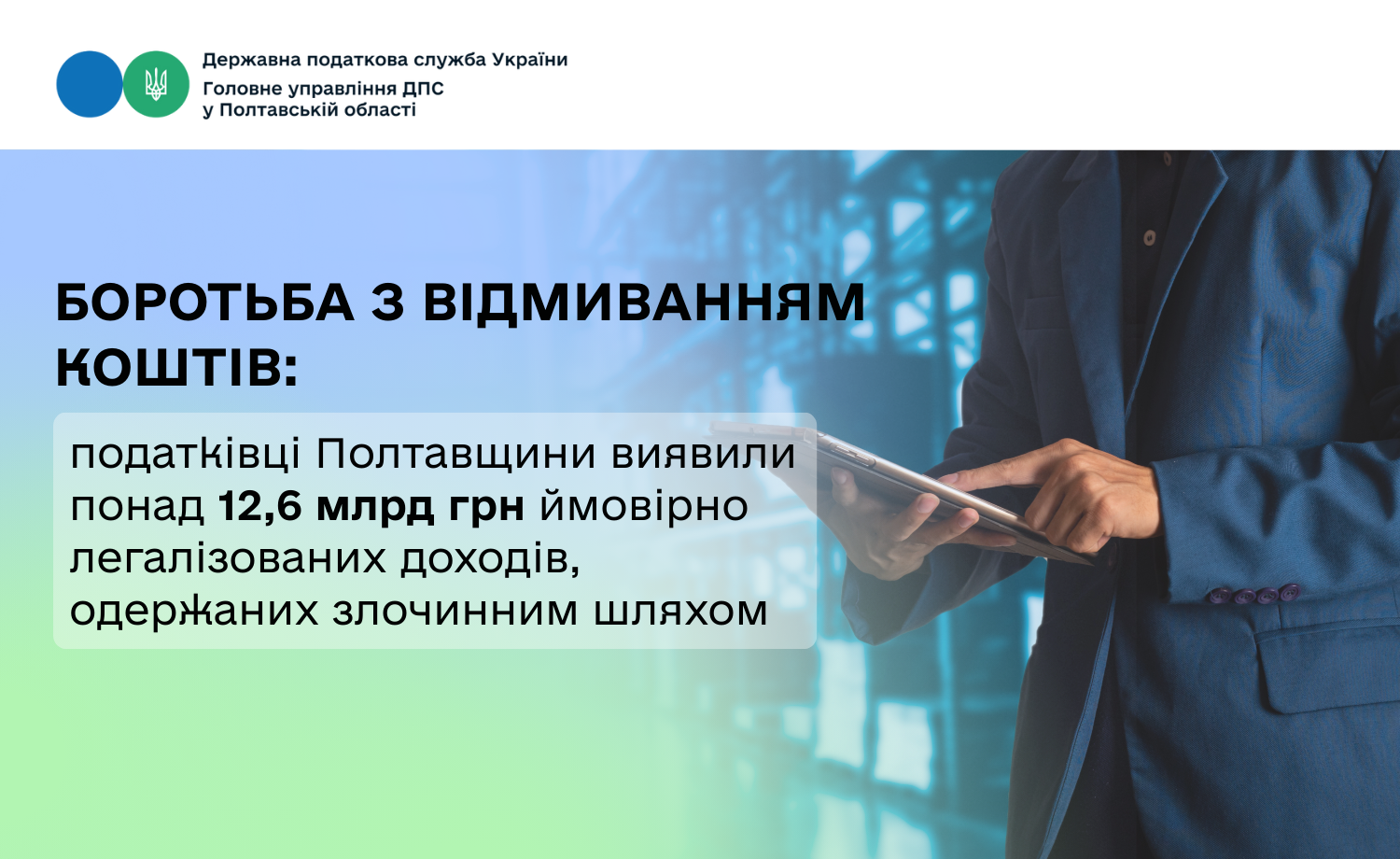 Державна податкова служба України
Головне управління ДПС
у Полтавській області

БОРОТЬБА З ВІДМИВАННЯМ КОШТІВ:

податківці Полтавщини виявили понад 12,6 млрд грн ймовірно легалізованих доходів, одержаних злочинним шляхом